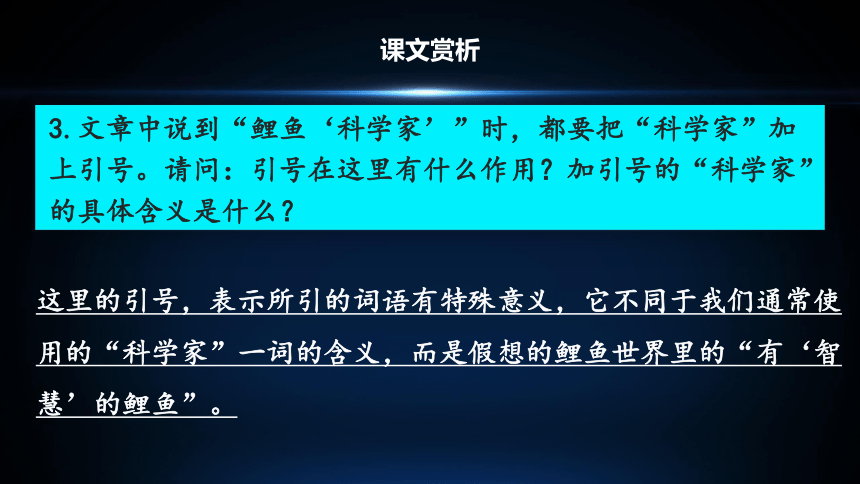 课文赏析

3. 文章中说到“鲤鱼‘科学家’”时，都要把“科学家”加上引号。请问：引号在这里有什么作用？加引号的“科学家”的具体含义是什么？

这里的引号，表示所引的词语有特殊意义，它不同于我们通常使用的“科学家”一词的含义，而是假想的鲤鱼世界里的“有‘智慧’的鲤鱼”。